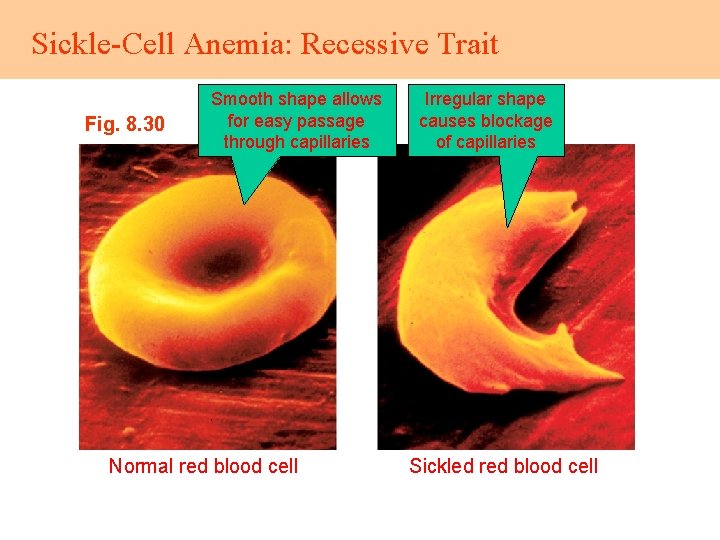 Sickle-Cell Anemia: Recessive Trait

Fig. 8.30

Smooth shape allows for easy passage through capillaries

Irregular shape causes blockage of capillaries

Normal red blood cell

Sickled red blood cell